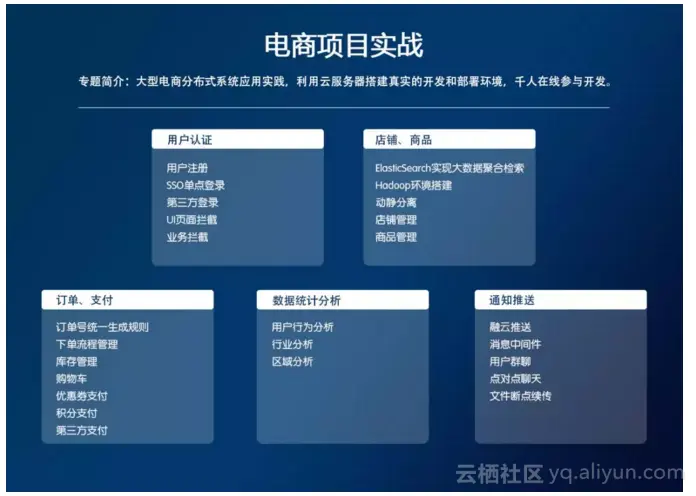 电商项目实战

专题简介：大型电商分布式系统应用实践，利用云服务器搭建真实的开发和部署环境，千人在线参与开发。

用户认证

用户注册
SSO单点登录
第三方登录
UI页面拦截
业务拦截

店铺、商品

ElasticSearch实现大数据聚合检索
Hadoop环境搭建
动静分离
店铺管理
商品管理

订单、支付

订单号统一生成规则
下单流程管理
库存管理
购物车
优惠券支付
积分支付
第三方支付

数据统计分析

用户行为分析
行业分析
区域分析

通知推送

融云推送
消息中间件
用户群聊
点对点聊天
文件断点续传

云栖社区 yq.aliyun.com